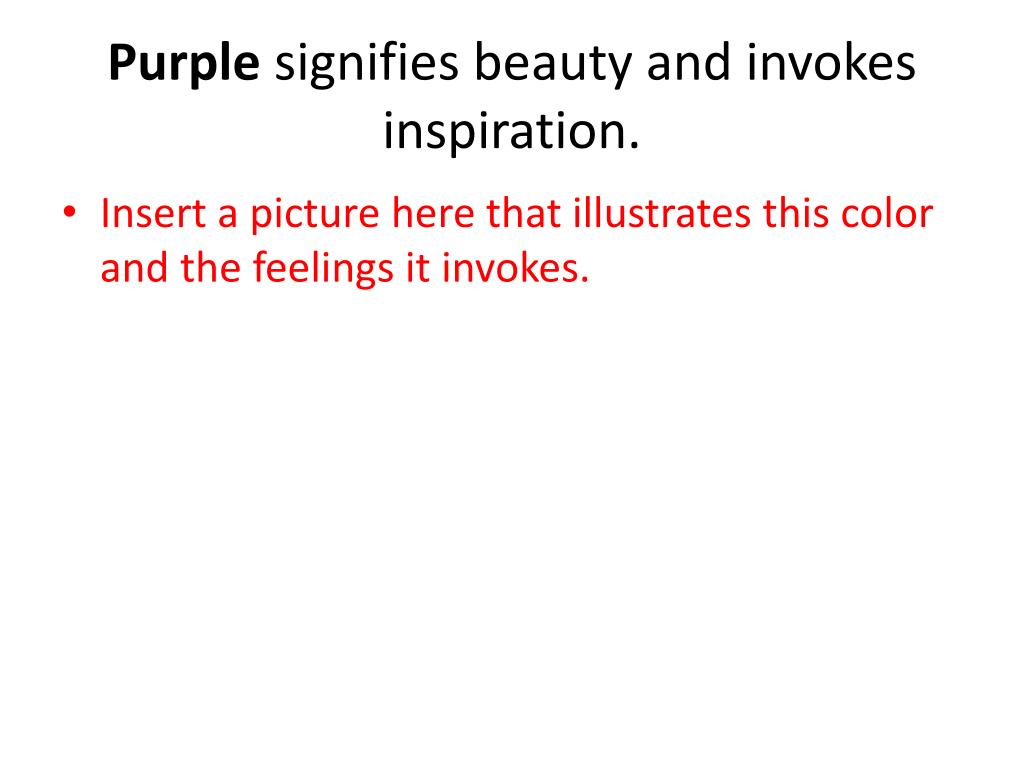 Purple signifies beauty and invokes inspiration.

• Insert a picture here that illustrates this color and the feelings it invokes.